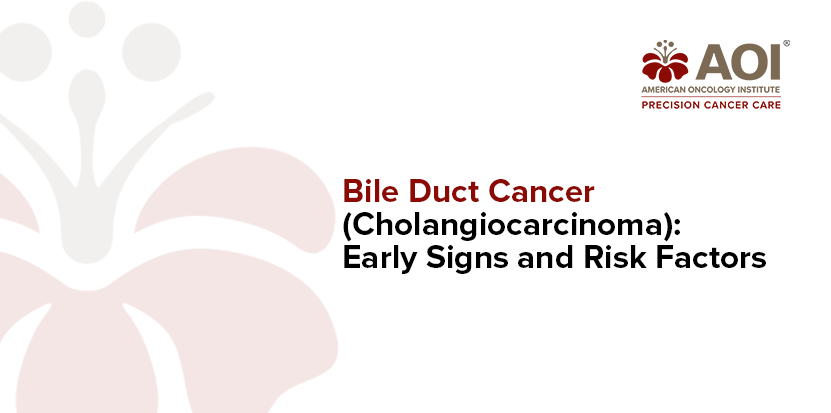 AOI®
AMERICAN ONCOLOGY INSTITUTE
PRECISION CANCER CARE

Bile Duct Cancer (Cholangiocarcinoma): Early Signs and Risk Factors